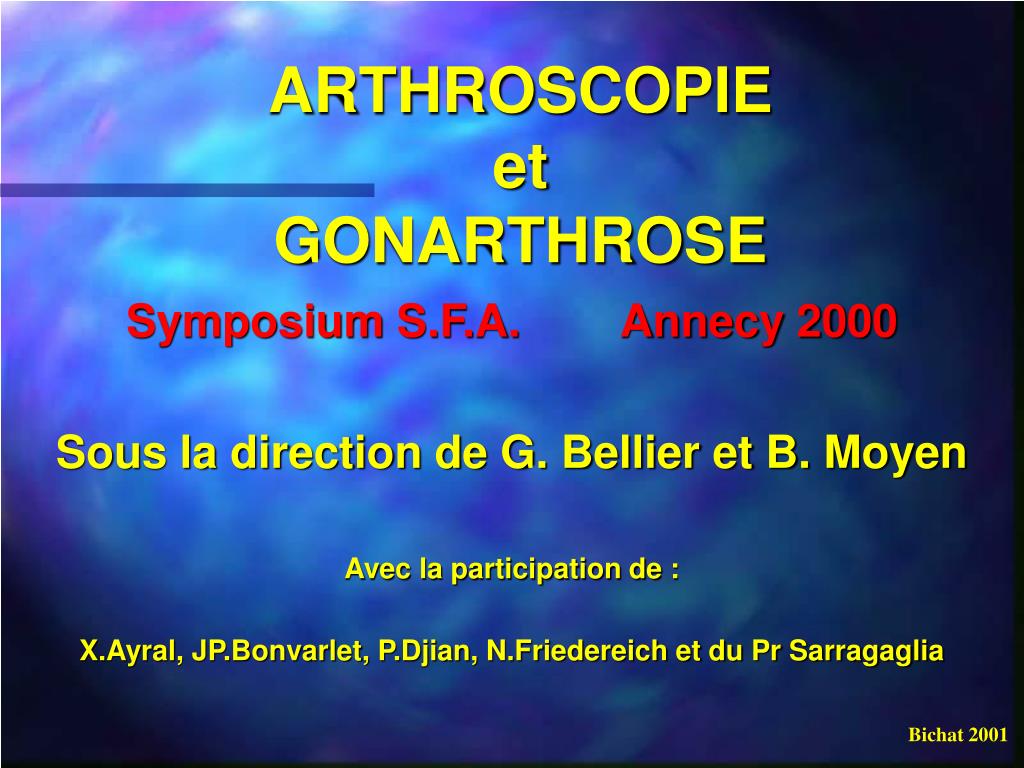 ARTHROSCOPIE
et
GONARTHROSE

Symposium S.F.A. Annecy 2000

Sous la direction de G. Bellier et B. Moyen

Avec la participation de :

X.Ayral, JP.Bonvarlet, P.Djian, N.Friedereich et du Pr Sarragaglia

Bichat 2001